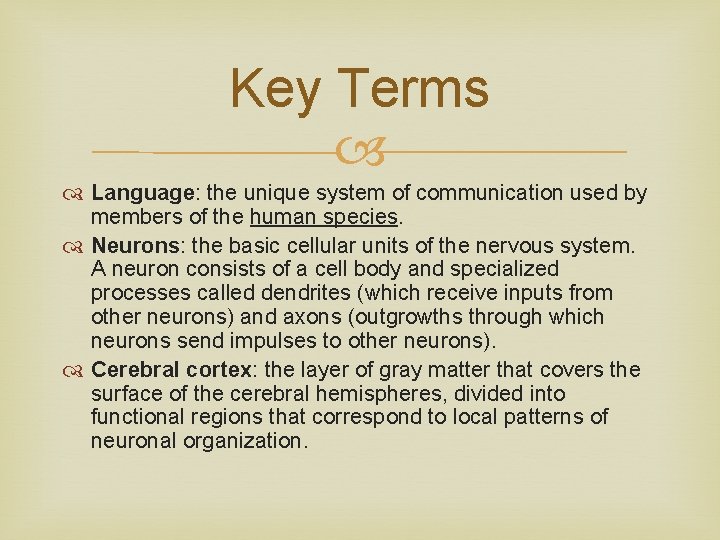 Key Terms

Language: the unique system of communication used by members of the human species.

Neurons: the basic cellular units of the nervous system. A neuron consists of a cell body and specialized processes called dendrites (which receive inputs from other neurons) and axons (outgrowths through which neurons send impulses to other neurons).

Cerebral cortex: the layer of gray matter that covers the surface of the cerebral hemispheres, divided into functional regions that correspond to local patterns of neuronal organization.